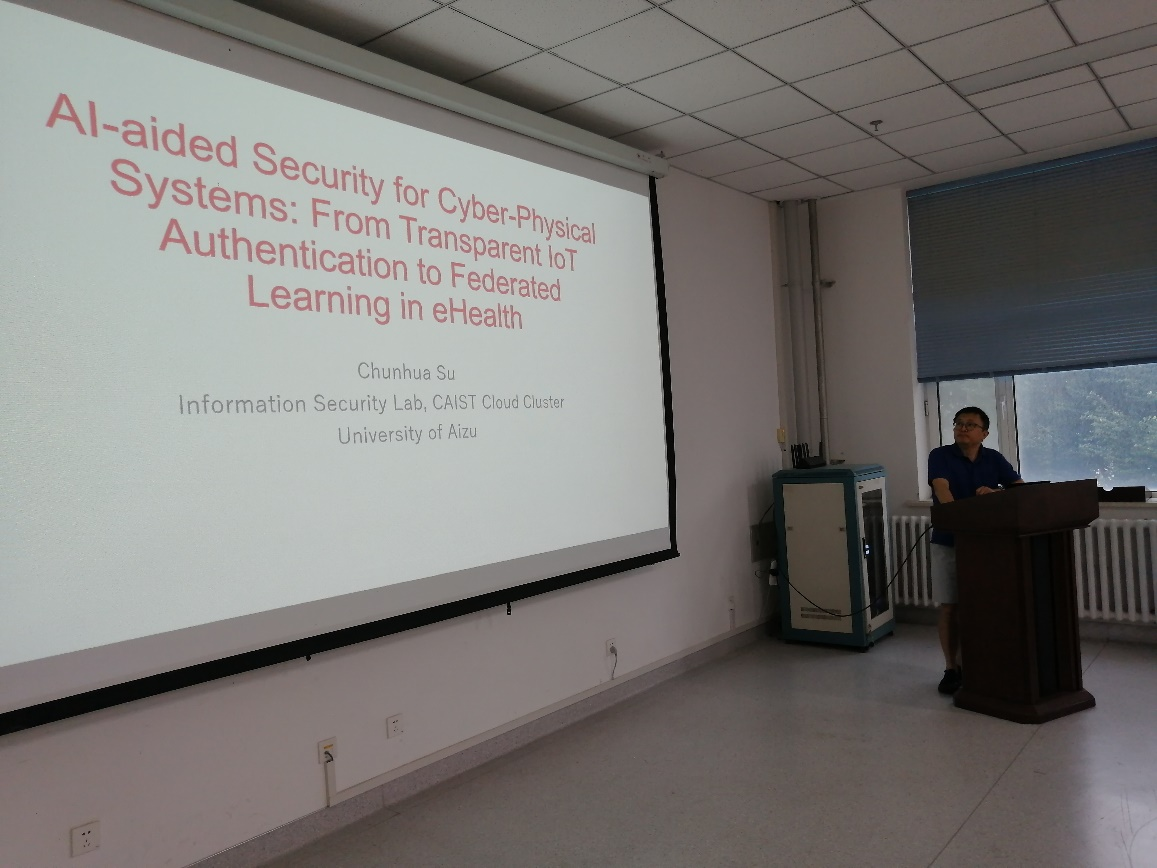 AI-aided Security for Cyber-Physical Systems: From Transparent IoT Authentication to Federated Learning in eHealth

Chunhua Su
Information Security Lab, CAIST Cloud Cluster
University of Aizu